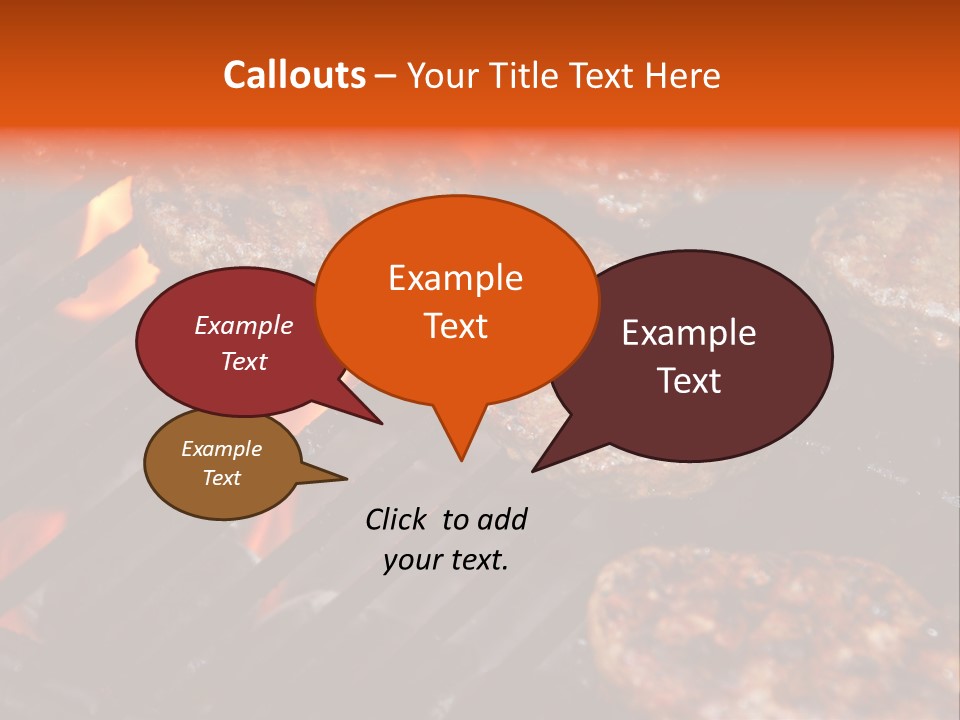 Callouts – Your Title Text Here

Example Text

Example Text

Example Text

Example Text

Click to add your text.